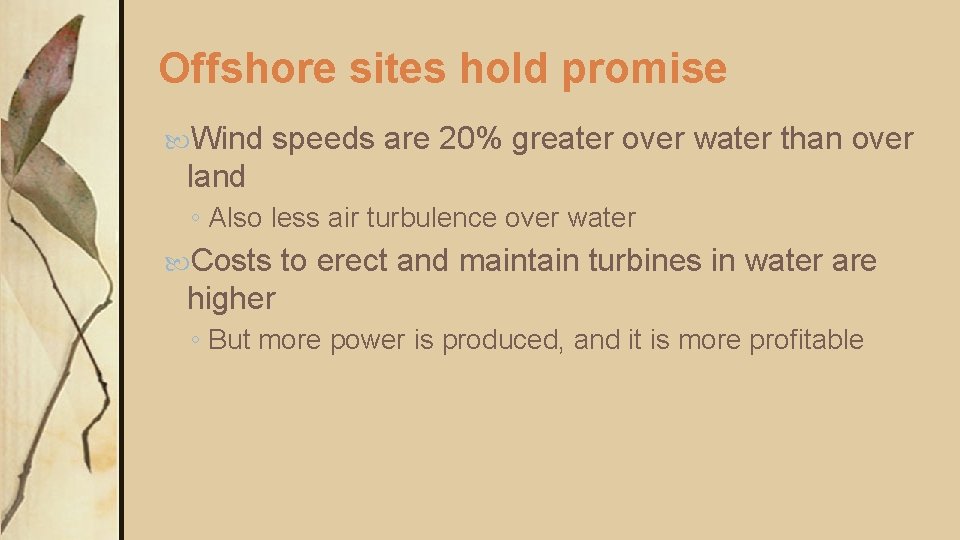 Offshore sites hold promise

Wind speeds are 20% greater over water than over land

◦ Also less air turbulence over water

Costs to erect and maintain turbines in water are higher

◦ But more power is produced, and it is more profitable